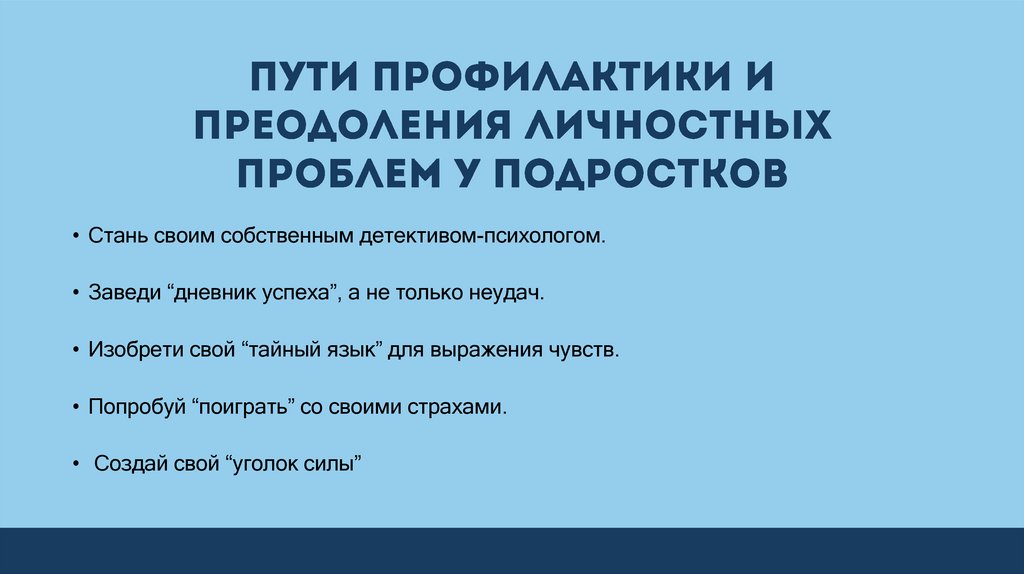 ПУТИ ПРОФИЛАКТИКИ И ПРЕОДОЛЕНИЯ ЛИЧНОСТНЫХ ПРОБЛЕМ У ПОДРОСТКОВ

• Стань своим собственным детективом-психологом.

• Заведи “дневник успеха”, а не только неудач.

• Изобрети свой “тайный язык” для выражения чувств.

• Попробуй “поиграть” со своими страхами.

• Создай свой “уголок силы”